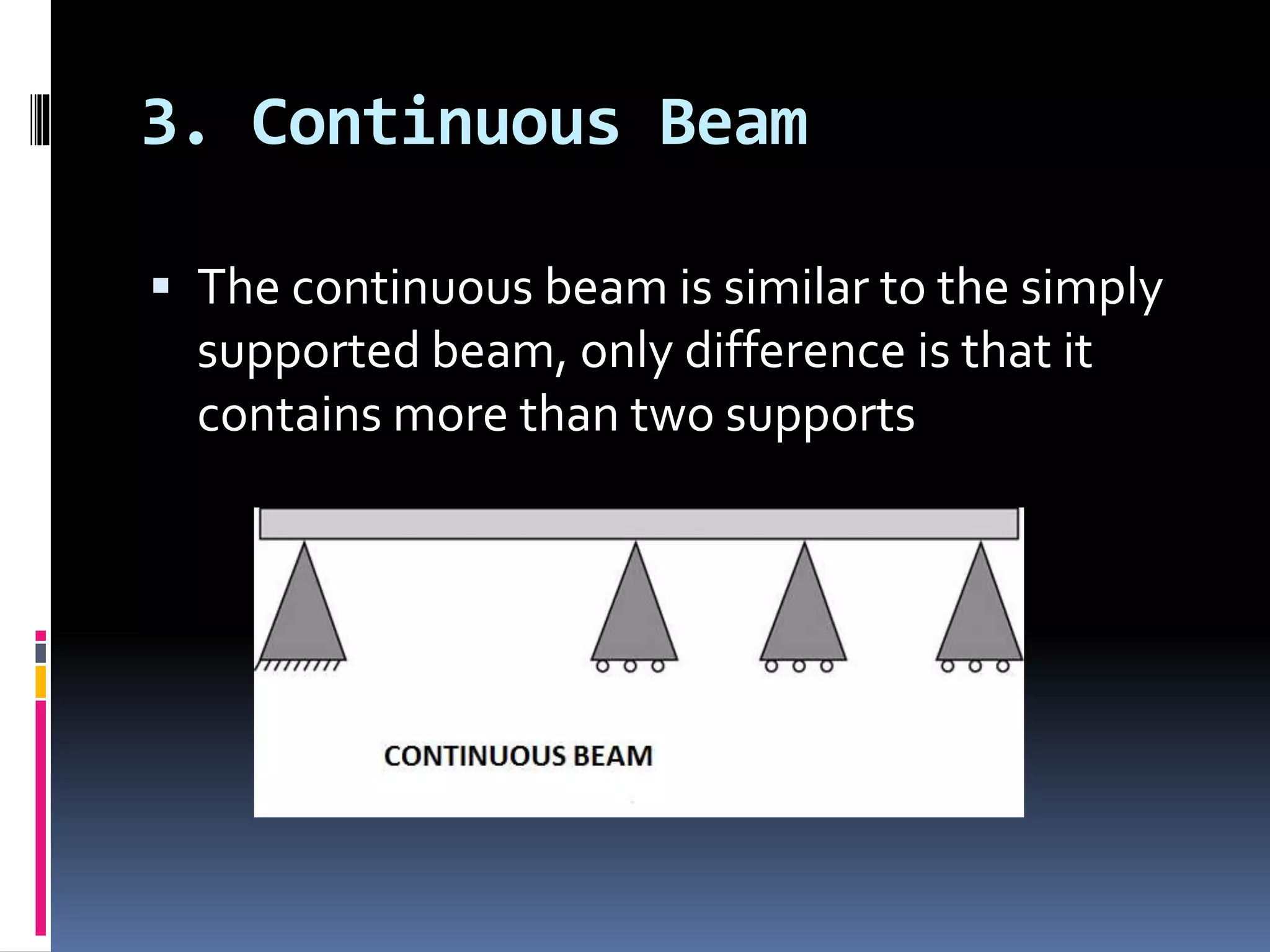 3. Continuous Beam

▪ The continuous beam is similar to the simply supported beam, only difference is that it contains more than two supports

CONTINUOUS BEAM